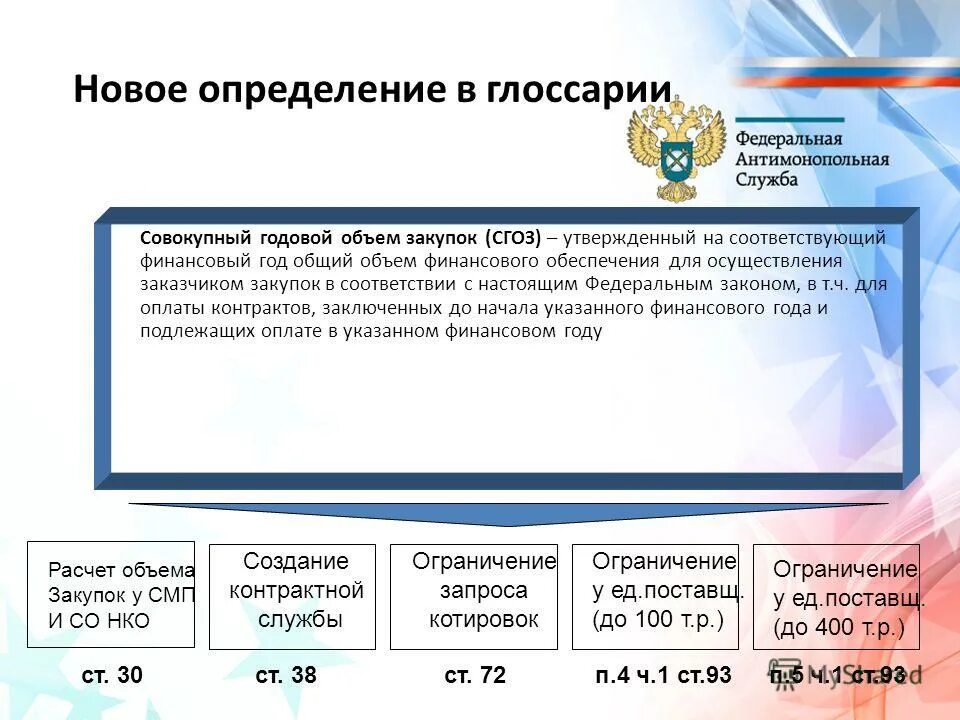 Новое определение в глоссарии

Федеральная Антимонопольная Служба

Совокупный годовой объем закупок (СГОЗ) – утвержденный на соответствующий финансовый год общий объем финансового обеспечения для осуществления заказчиком закупок в соответствии с настоящим Федеральным законом, в т.ч. для оплаты контрактов, заключенных до начала указанного финансового года и подлежащих оплате в указанном финансовом году

Расчет объема Закупок у СМП И СО НКО

Создание контрактной службы

Ограничение запроса котировок

Ограничение у ед.поставщ. (до 100 т.р.)

Ограничение у ед.поставщ. (до 400 т.р.)

ст. 30

ст. 38

ст. 72

п.4 ч.1 ст.93

п.5 ч.1 ст.93